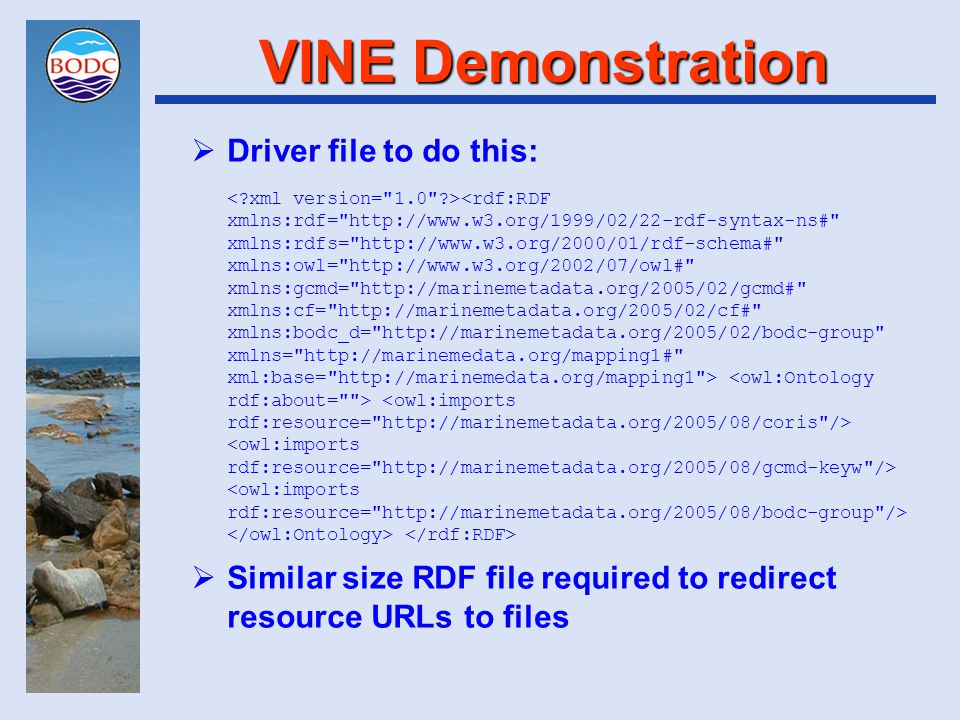 BODC

VINE Demonstration

➢ Driver file to do this:

<?xml version="1.0"?><rdf:RDF xmlns:rdf="http://www.w3.org/1999/02/22-rdf-syntax-ns#" xmlns:rdfs="http://www.w3.org/2000/01/rdf-schema#" xmlns:owl="http://www.w3.org/2002/07/owl#" xmlns:gcmd="http://marinemetadata.org/2005/02/gcmd#" xmlns:cf="http://marinemetadata.org/2005/02/cf#" xmlns:bodc_d="http://marinemetadata.org/2005/02/bodc-group" xmlns="http://marinemedata.org/mapping1#" xml:base="http://marinemedata.org/mapping1"> <owl:Ontology rdf:about=""> <owl:imports rdf:resource="http://marinemetadata.org/2005/08/coris"/> <owl:imports rdf:resource="http://marinemetadata.org/2005/08/gcmd-keyw"/> <owl:imports rdf:resource="http://marinemetadata.org/2005/08/bodc-group"/> </owl:Ontology> </rdf:RDF>

➢ Similar size RDF file required to redirect resource URLs to files